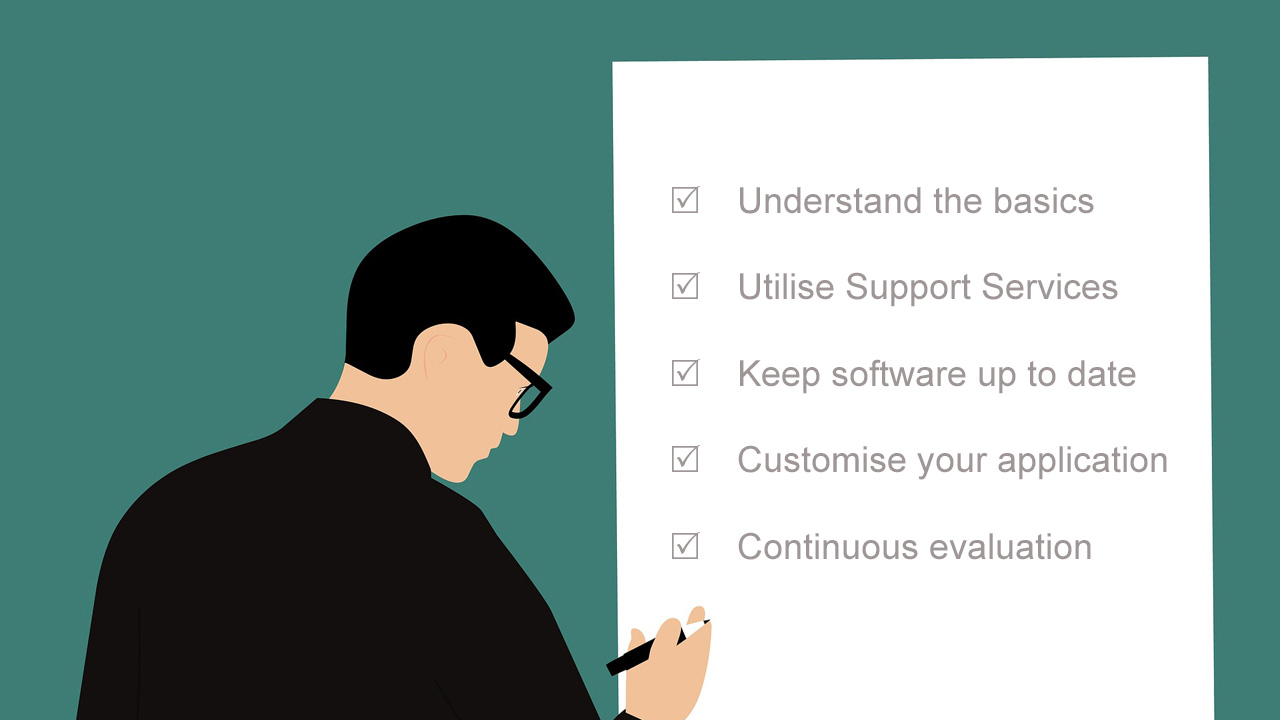 ☑ Understand the basics

☑ Utilise Support Services

☑ Keep software up to date

☑ Customise your application

☑ Continuous evaluation